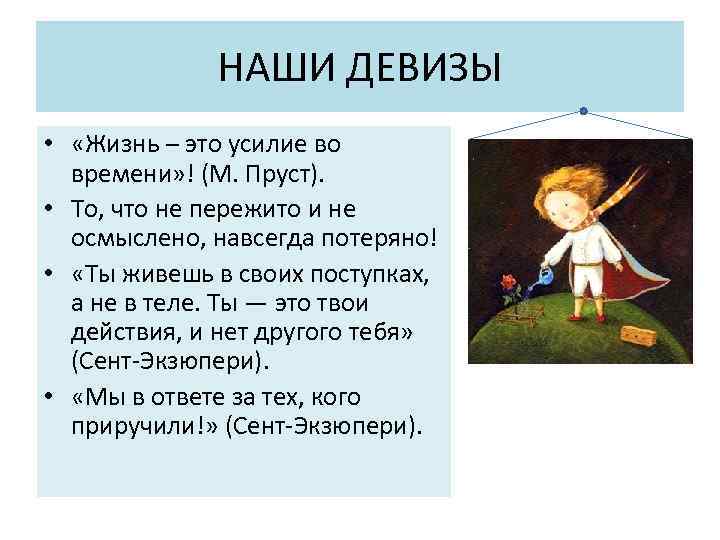 НАШИ ДЕВИЗЫ

• «Жизнь – это усилие во времени»! (М. Пруст).
• То, что не пережито и не осмыслено, навсегда потеряно!
• «Ты живешь в своих поступках, а не в теле. Ты — это твои действия, и нет другого тебя» (Сент-Экзюпери).
• «Мы в ответе за тех, кого приручили!» (Сент-Экзюпери).